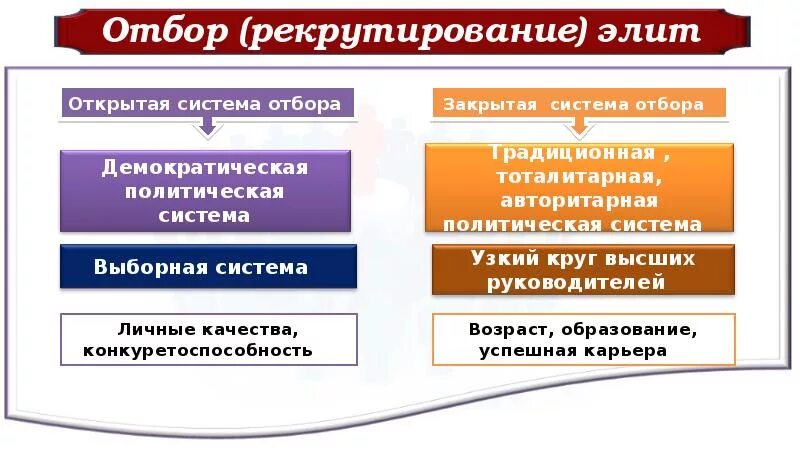 Отбор (рекрутирование) элит

Открытая система отбора

Демократическая политическая система

Выборная система

Личные качества, конкуретоспособность

Закрытая система отбора

Традиционная , тоталитарная, авторитарная политическая система

Узкий круг высших руководителей

Возраст, образование, успешная карьера